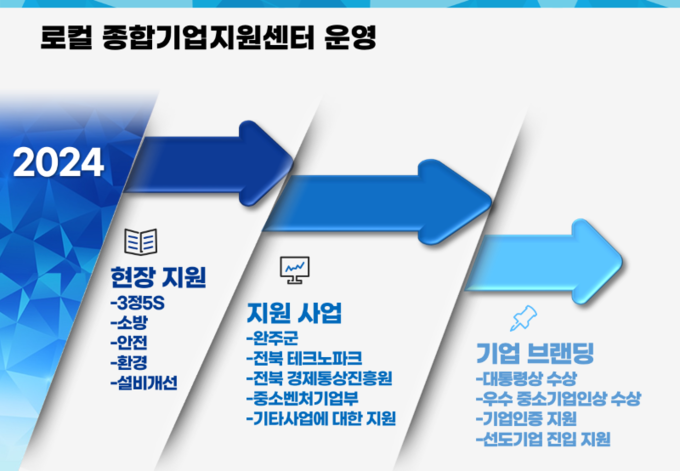 로컬 종합기업지원센터 운영

2024

현장 지원
-3정5S
-소방
-안전
-환경
-설비개선

지원 사업
-완주군
-전북 테크노파크
-전북 경제통상진흥원
-중소벤처기업부
-기타사업에 대한 지원

기업 브랜딩
-대통령상 수상
-우수 중소기업인상 수상
-기업인증 지원
-선도기업 진입 지원